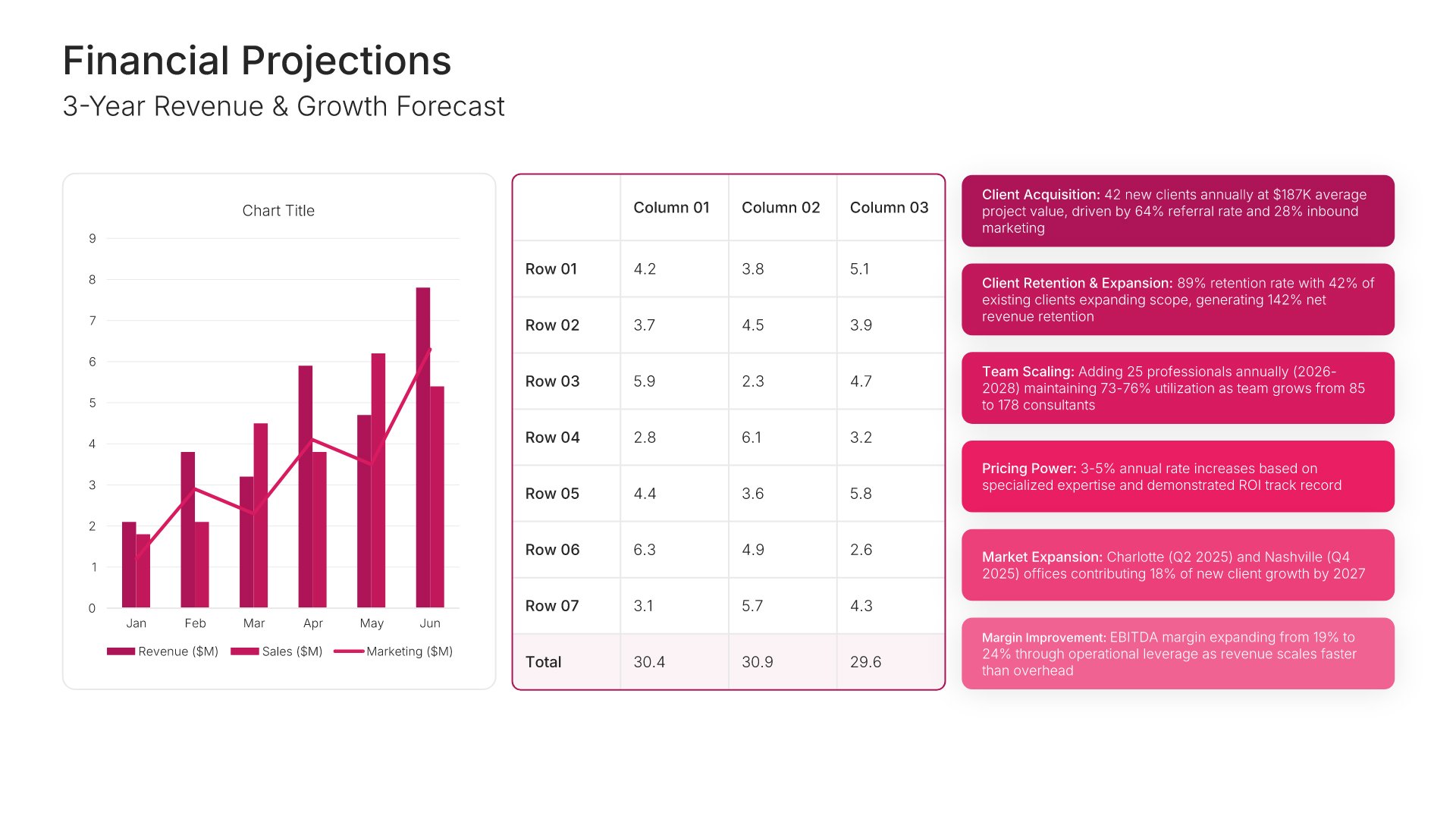 Financial Projections
3-Year Revenue & Growth Forecast

Chart Title

9
8
7
6
5
4
3
2
1
0

Jan Feb Mar Apr May Jun

Revenue ($M) Sales ($M) Marketing ($M)

| | Column 01 | Column 02 | Column 03 |
|---|---|---|---|
| Row 01 | 4.2 | 3.8 | 5.1 |
| Row 02 | 3.7 | 4.5 | 3.9 |
| Row 03 | 5.9 | 2.3 | 4.7 |
| Row 04 | 2.8 | 6.1 | 3.2 |
| Row 05 | 4.4 | 3.6 | 5.8 |
| Row 06 | 6.3 | 4.9 | 2.6 |
| Row 07 | 3.1 | 5.7 | 4.3 |
| Total | 30.4 | 30.9 | 29.6 |

Client Acquisition: 42 new clients annually at $187K average project value, driven by 64% referral rate and 28% inbound marketing

Client Retention & Expansion: 89% retention rate with 42% of existing clients expanding scope, generating 142% net revenue retention

Team Scaling: Adding 25 professionals annually (2026-2028) maintaining 73-76% utilization as team grows from 85 to 178 consultants

Pricing Power: 3-5% annual rate increases based on specialized expertise and demonstrated ROI track record

Market Expansion: Charlotte (Q2 2025) and Nashville (Q4 2025) offices contributing 18% of new client growth by 2027

Margin Improvement: EBITDA margin expanding from 19% to 24% through operational leverage as revenue scales faster than overhead